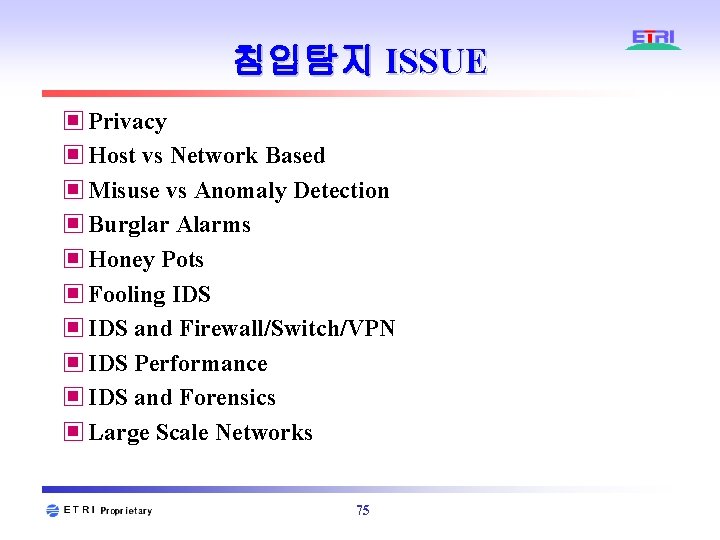 ETRI

침입탐지 ISSUE

Privacy

Host vs Network Based

Misuse vs Anomaly Detection

Burglar Alarms

Honey Pots

Fooling IDS

IDS and Firewall/Switch/VPN

IDS Performance

IDS and Forensics

Large Scale Networks

ETRI Proprietary

75